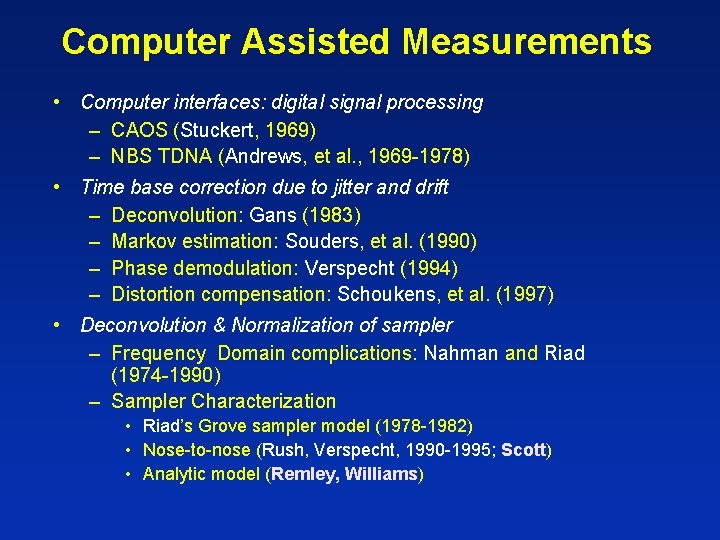 Computer Assisted Measurements

• Computer interfaces: digital signal processing
– CAOS (Stuckert, 1969)
– NBS TDNA (Andrews, et al., 1969-1978)

• Time base correction due to jitter and drift
– Deconvolution: Gans (1983)
– Markov estimation: Souders, et al. (1990)
– Phase demodulation: Verspecht (1994)
– Distortion compensation: Schoukens, et al. (1997)

• Deconvolution & Normalization of sampler
– Frequency Domain complications: Nahman and Riad (1974-1990)
– Sampler Characterization
• Riad's Grove sampler model (1978-1982)
• Nose-to-nose (Rush, Verspecht, 1990-1995; Scott)
• Analytic model (Remley, Williams)